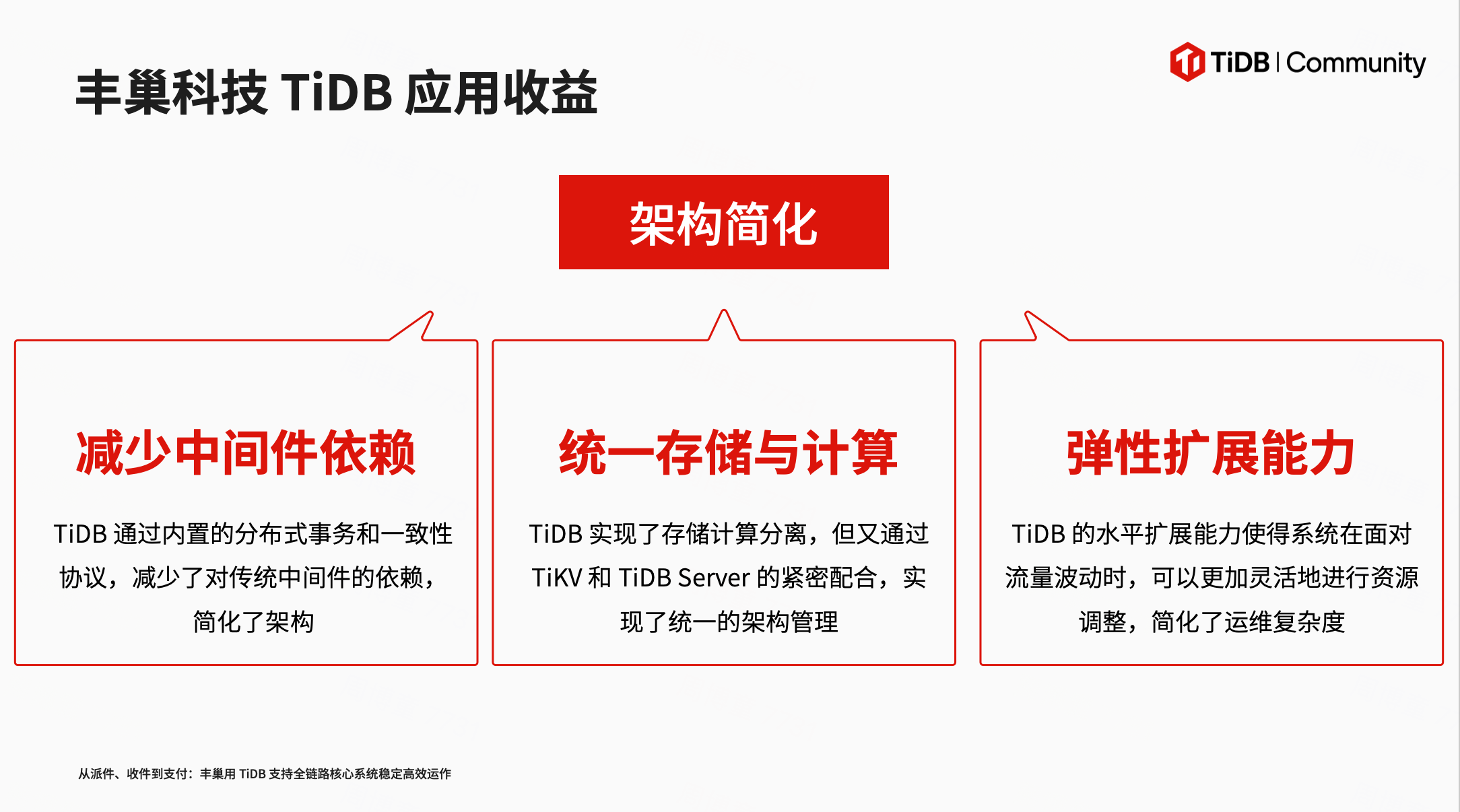 丰巢科技 TiDB 应用收益

TiDB | Community

架构简化

减少中间件依赖

TiDB 通过内置的分布式事务和一致性协议，减少了对传统中间件的依赖，简化了架构

统一存储与计算

TiDB 实现了存储计算分离，但又通过 TiKV 和 TiDB Server 的紧密配合，实现了统一的架构管理

弹性扩展能力

TiDB 的水平扩展能力使得系统在面对流量波动时，可以更加灵活地进行资源调整，简化了运维复杂度

从派件、收件到支付：丰巢用 TiDB 支持全链路核心系统稳定高效运作